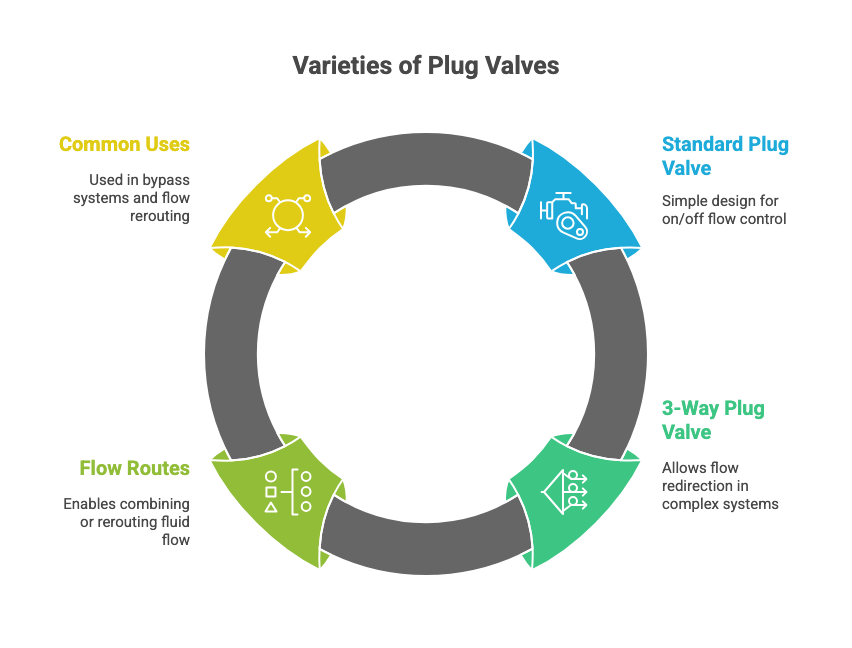 Varieties of Plug Valves

Common Uses

Used in bypass systems and flow rerouting

Standard Plug Valve

Simple design for on/off flow control

3-Way Plug Valve

Allows flow redirection in complex systems

Flow Routes

Enables combining or rerouting fluid flow